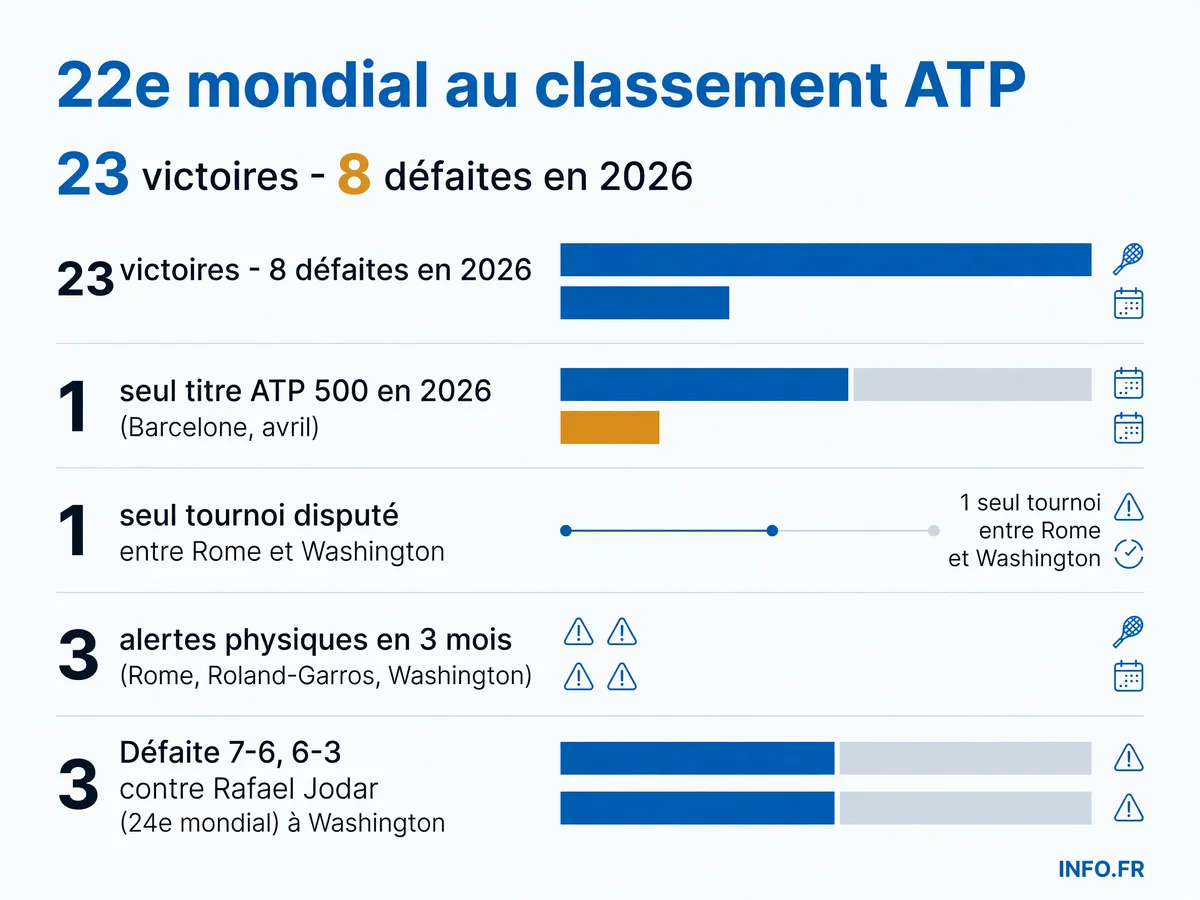 22e mondial au classement ATP

23 victoires - 8 défaites en 2026

23 victoires - 8 défaites en 2026

1 seul titre ATP 500 en 2026
(Barcelone, avril)

1 seul tournoi disputé
entre Rome et Washington

1 seul tournoi entre Rome et Washington

3 alertes physiques en 3 mois
(Rome, Roland-Garros, Washington)

3 Défaite 7-6, 6-3
contre Rafael Jodar
(24e mondial) à Washington

INFO.FR